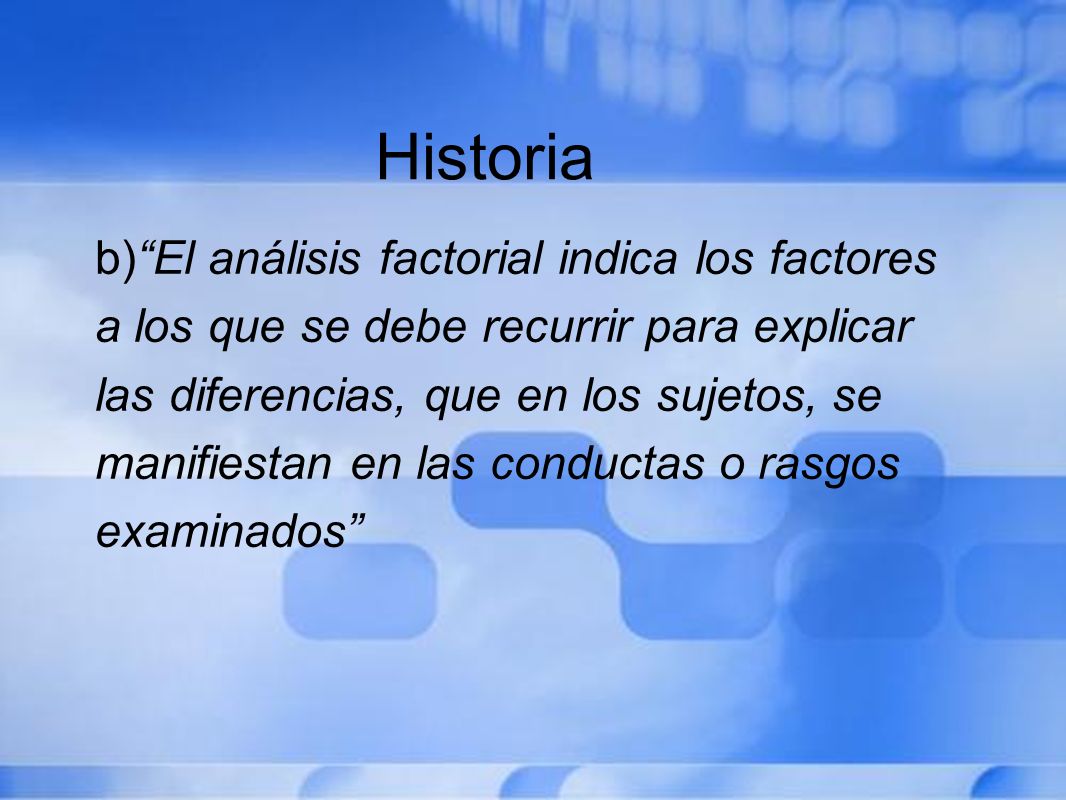 Historia

b)“El análisis factorial indica los factores a los que se debe recurrir para explicar las diferencias, que en los sujetos, se manifiestan en las conductas o rasgos examinados”